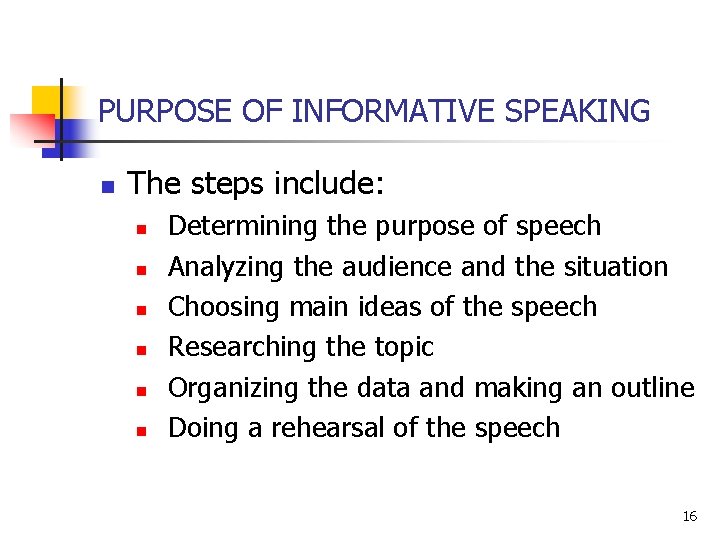 PURPOSE OF INFORMATIVE SPEAKING

- The steps include:
  - Determining the purpose of speech
  - Analyzing the audience and the situation
  - Choosing main ideas of the speech
  - Researching the topic
  - Organizing the data and making an outline
  - Doing a rehearsal of the speech

16